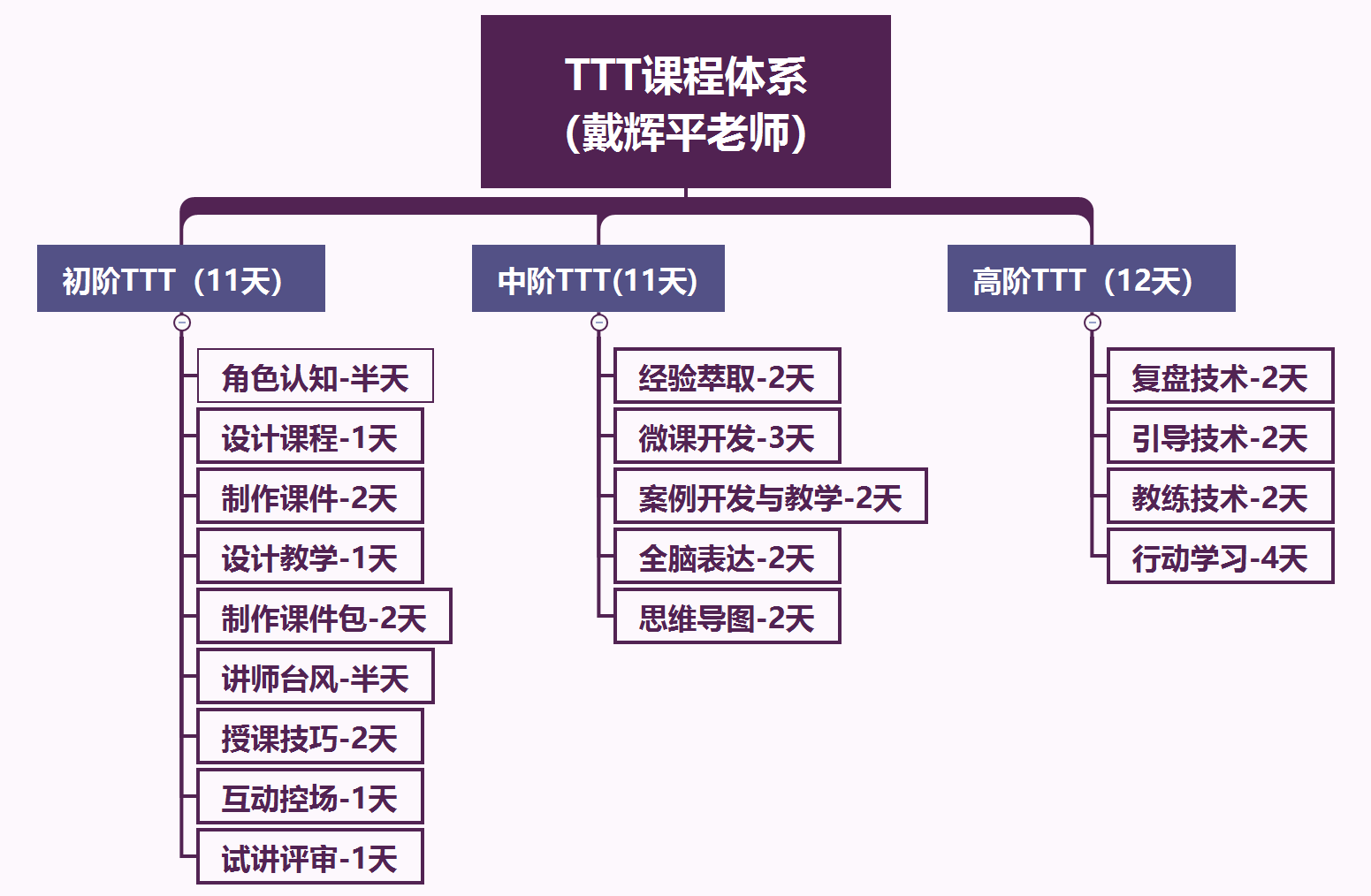 TTT课程体系
(戴辉平老师)

初阶TTT（11天）

角色认知-半天

设计课程-1天

制作课件-2天

设计教学-1天

制作课件包-2天

讲师台风-半天

授课技巧-2天

互动控场-1天

试讲评审-1天

中阶TTT(11天)

经验萃取-2天

微课开发-3天

案例开发与教学-2天

全脑表达-2天

思维导图-2天

高阶TTT（12天）

复盘技术-2天

引导技术-2天

教练技术-2天

行动学习-4天